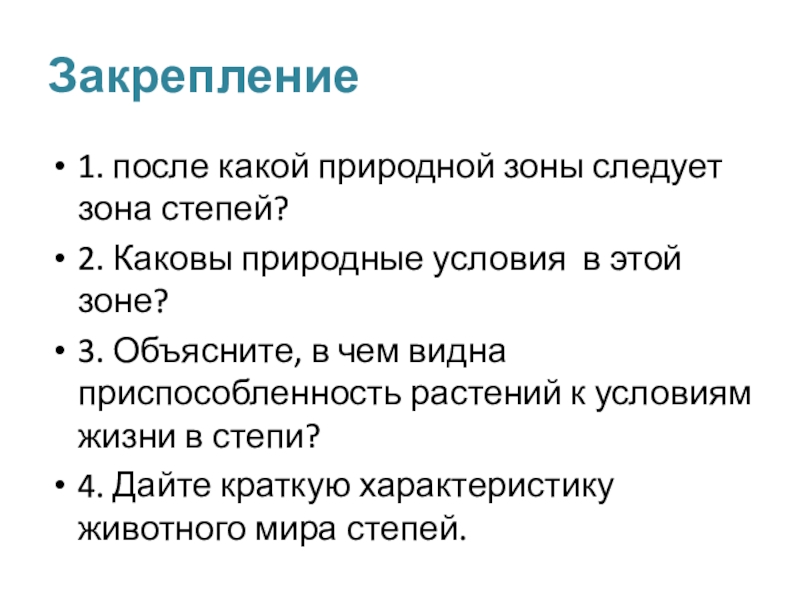 Закрепление

• 1. после какой природной зоны следует зона степей?
• 2. Каковы природные условия в этой зоне?
• 3. Объясните, в чем видна приспособленность растений к условиям жизни в степи?
• 4. Дайте краткую характеристику животного мира степей.